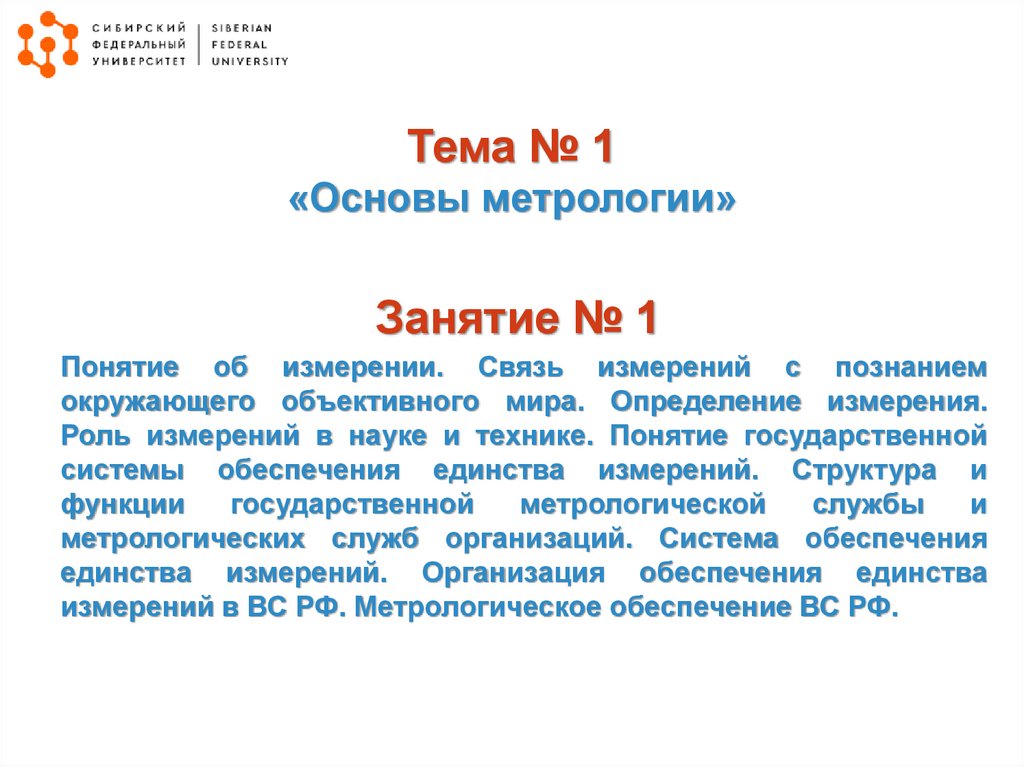 СИБИРСКИЙ ФЕДЕРАЛЬНЫЙ УНИВЕРСИТЕТ | SIBERIAN FEDERAL UNIVERSITY

Тема № 1
«Основы метрологии»

Занятие № 1

Понятие об измерении. Связь измерений с познанием окружающего объективного мира. Определение измерения. Роль измерений в науке и технике. Понятие государственной системы обеспечения единства измерений. Структура и функции государственной метрологической службы и метрологических служб организаций. Система обеспечения единства измерений. Организация обеспечения единства измерений в ВС РФ. Метрологическое обеспечение ВС РФ.